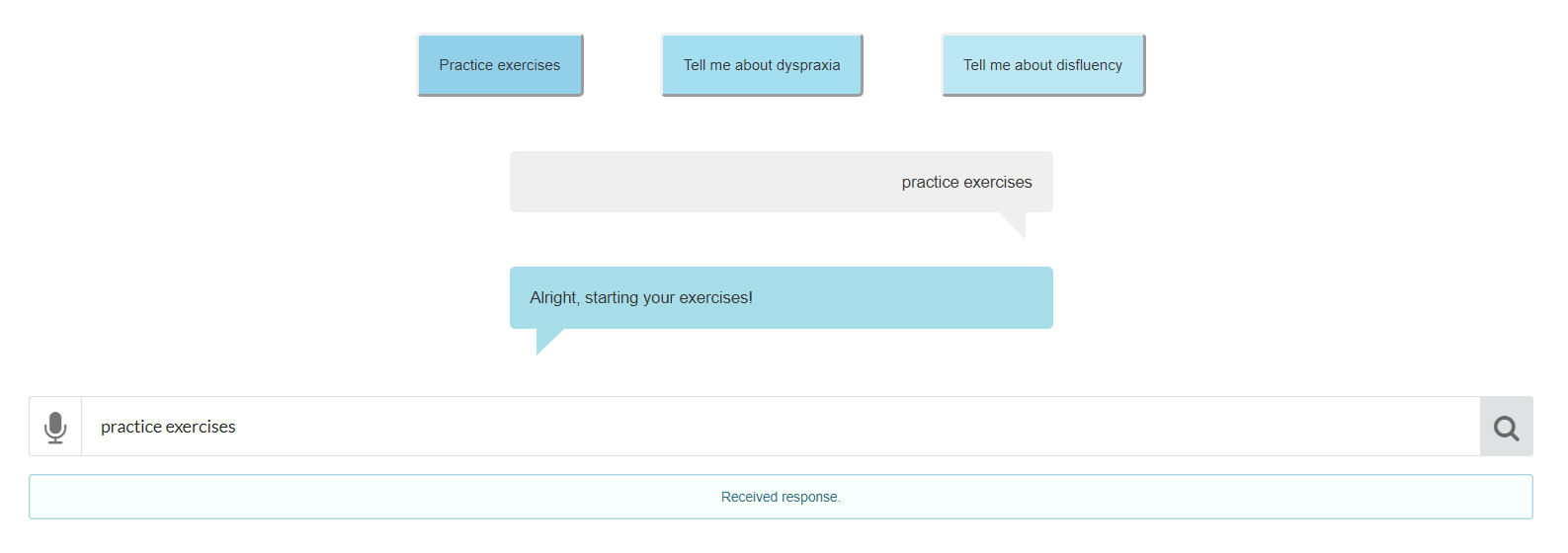 Practice exercises

Tell me about dyspraxia

Tell me about disfluency

practice exercises

Alright, starting your exercises!

practice exercises

Received response.